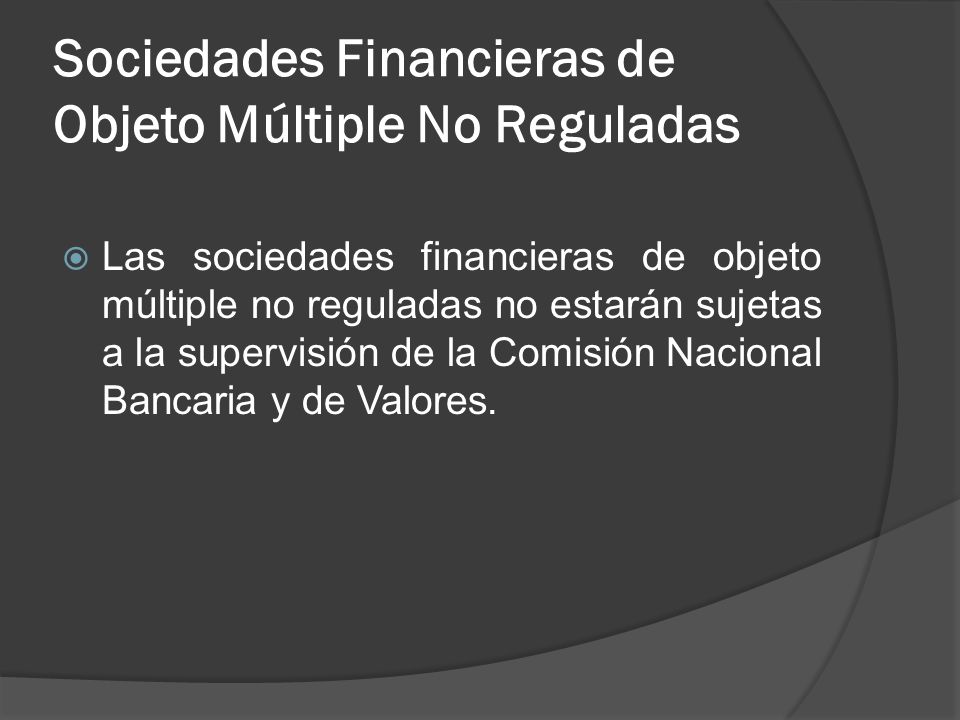 Sociedades Financieras de Objeto Múltiple No Reguladas

Las sociedades financieras de objeto múltiple no reguladas no estarán sujetas a la supervisión de la Comisión Nacional Bancaria y de Valores.